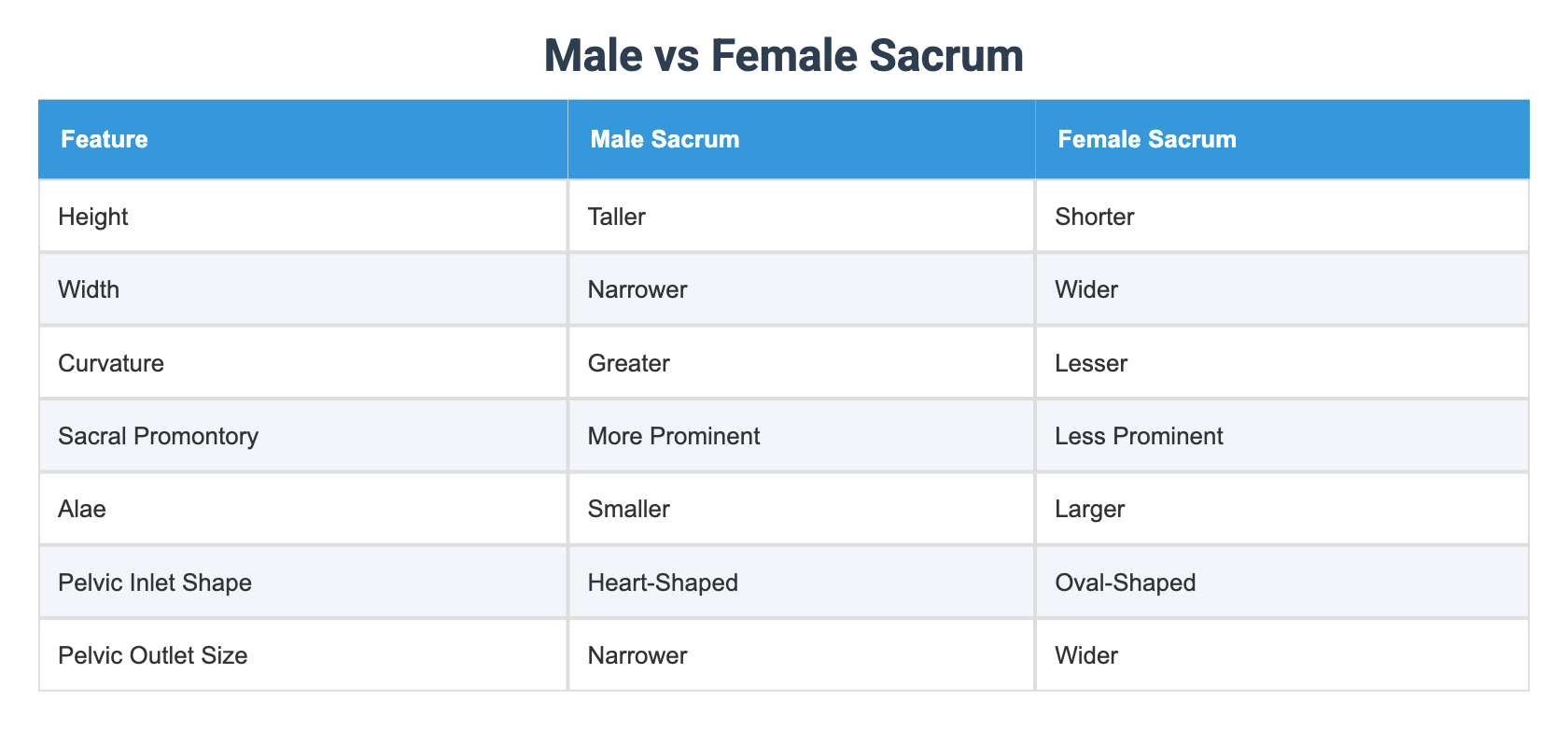 Male vs Female Sacrum

| Feature | Male Sacrum | Female Sacrum |
|---|---|---|
| Height | Taller | Shorter |
| Width | Narrower | Wider |
| Curvature | Greater | Lesser |
| Sacral Promontory | More Prominent | Less Prominent |
| Alae | Smaller | Larger |
| Pelvic Inlet Shape | Heart-Shaped | Oval-Shaped |
| Pelvic Outlet Size | Narrower | Wider |